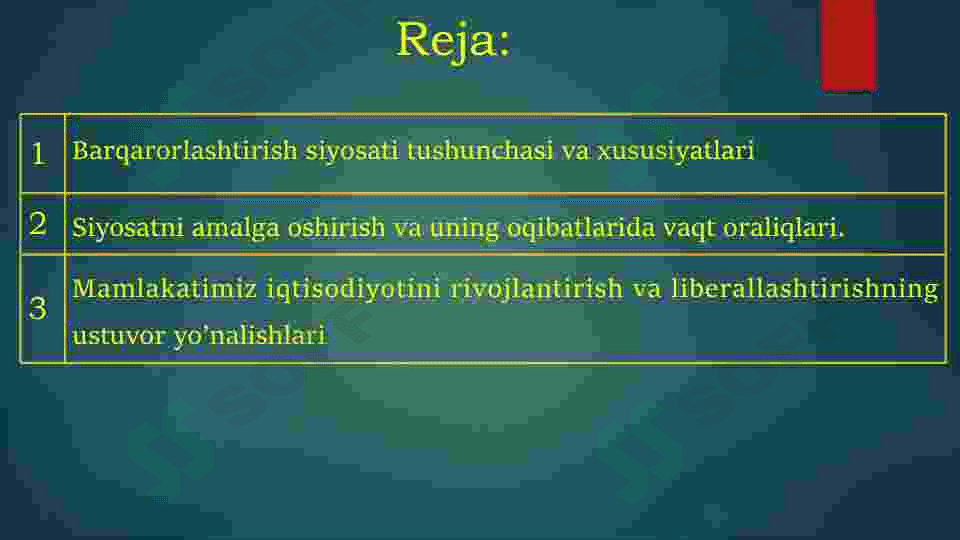 Reja:

| 1 | Barqarorlashtirish siyosati tushunchasi va xususiyatlari |
|---|---|
| 2 | Siyosatni amalga oshirish va uning oqibatlarida vaqt oraliqlari. |
| 3 | Mamlakatimiz iqtisodiyotini rivojlantirish va liberallashtirishning ustuvor yo'nalishlari |